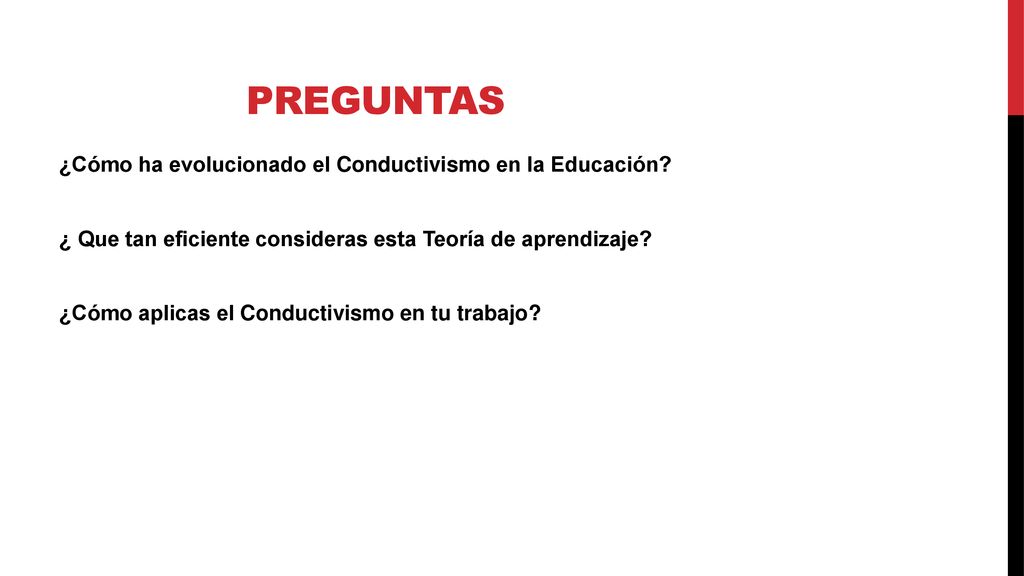 PREGUNTAS

¿Cómo ha evolucionado el Conductivismo en la Educación?

¿ Que tan eficiente consideras esta Teoría de aprendizaje?

¿Cómo aplicas el Conductivismo en tu trabajo?